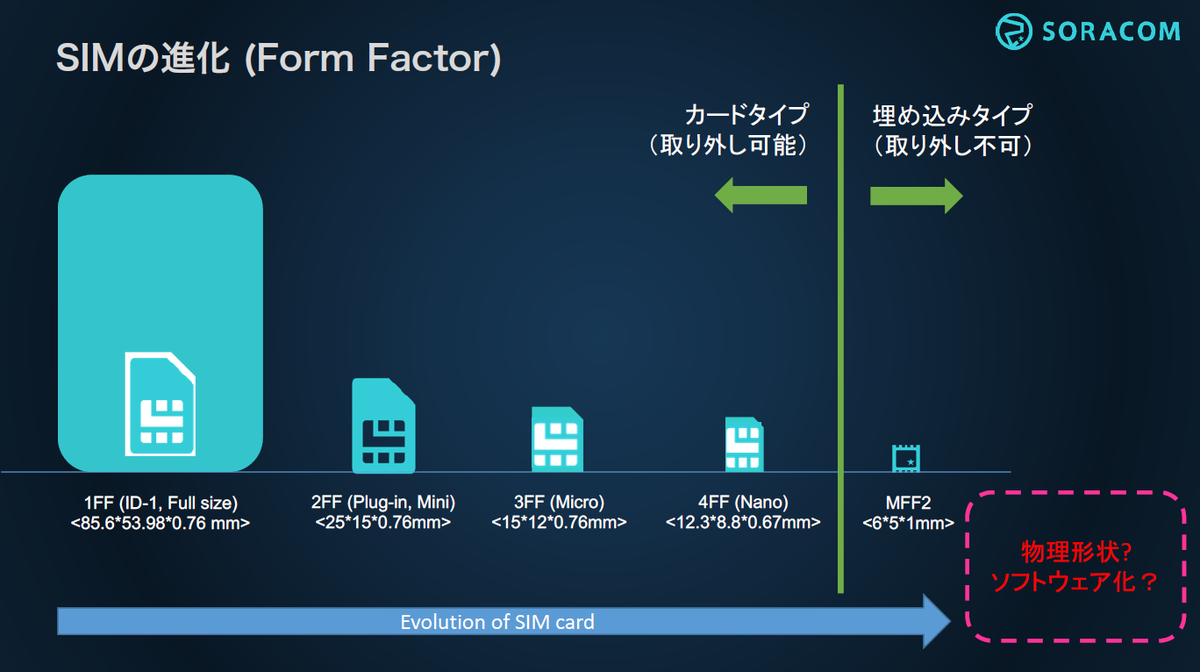 SIMの進化 (Form Factor)

SORACOM

カードタイプ
（取り外し可能）

埋め込みタイプ
（取り外し不可）

1FF (ID-1, Full size)
<85.6*53.98*0.76 mm>

2FF (Plug-in, Mini)
<25*15*0.76mm>

3FF (Micro)
<15*12*0.76mm>

4FF (Nano)
<12.3*8.8*0.67mm>

MFF2
<6*5*1mm>

物理形状?
ソフトウェア化？

Evolution of SIM card